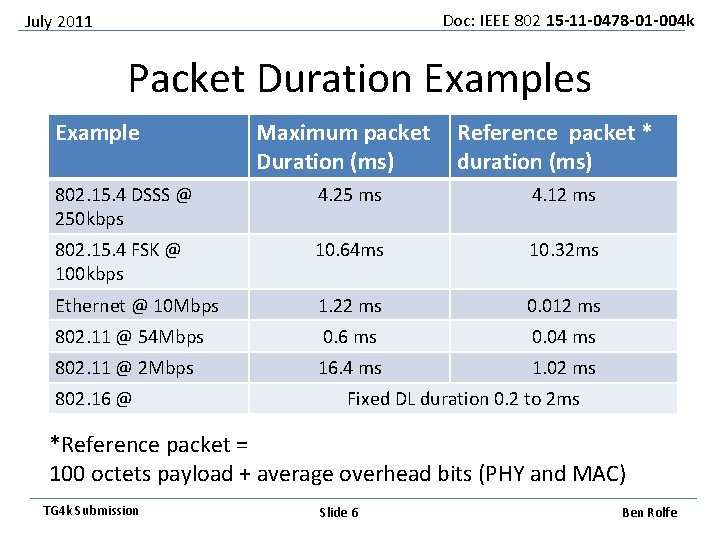 July 2011

Doc: IEEE 802 15-11-0478-01-004k

Packet Duration Examples

| Example | Maximum packet Duration (ms) | Reference packet * duration (ms) |
|---|---|---|
| 802.15.4 DSSS @ 250kbps | 4.25 ms | 4.12 ms |
| 802.15.4 FSK @ 100kbps | 10.64ms | 10.32ms |
| Ethernet @ 10Mbps | 1.22 ms | 0.012 ms |
| 802.11 @ 54Mbps | 0.6 ms | 0.04 ms |
| 802.11 @ 2Mbps | 16.4 ms | 1.02 ms |
| 802.16 @ | Fixed DL duration 0.2 to 2ms | |

*Reference packet =
100 octets payload + average overhead bits (PHY and MAC)

TG4k Submission

Slide 6

Ben Rolfe